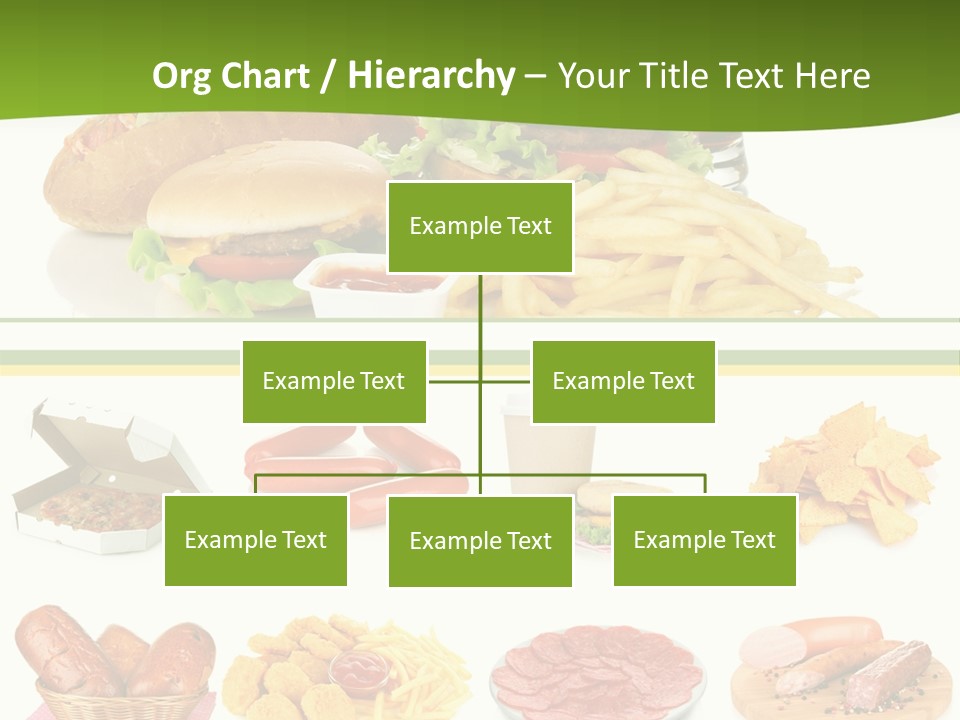 Org Chart / Hierarchy – Your Title Text Here

Example Text

Example Text

Example Text

Example Text

Example Text

Example Text